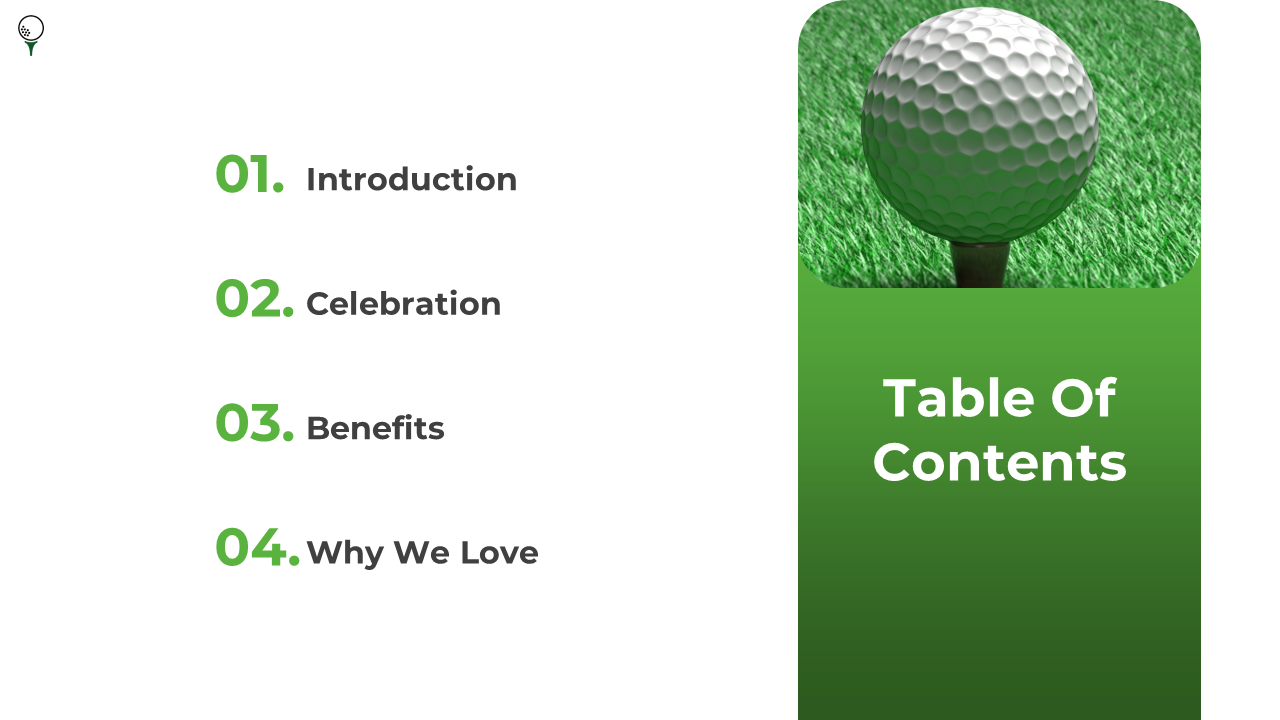 01. Introduction

02. Celebration

03. Benefits

04. Why We Love

Table Of Contents